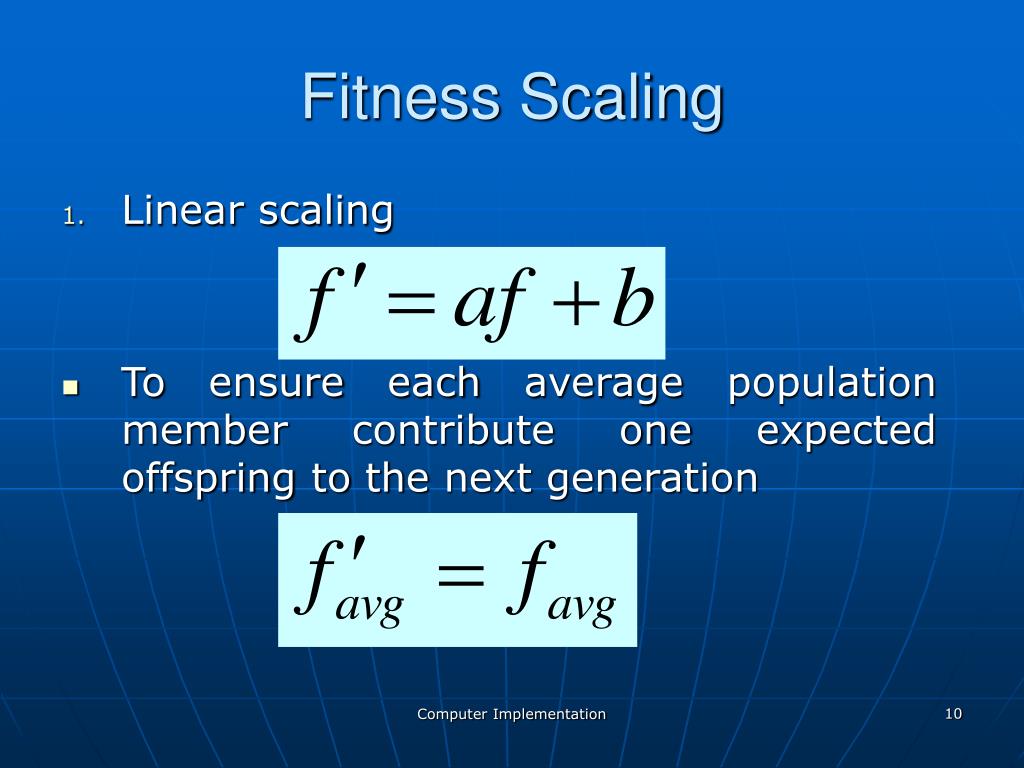 Fitness Scaling

1. Linear scaling

$f' = af + b$

To ensure each average population member contribute one expected offspring to the next generation

$f'_{avg} = f_{avg}$

Computer Implementation

10